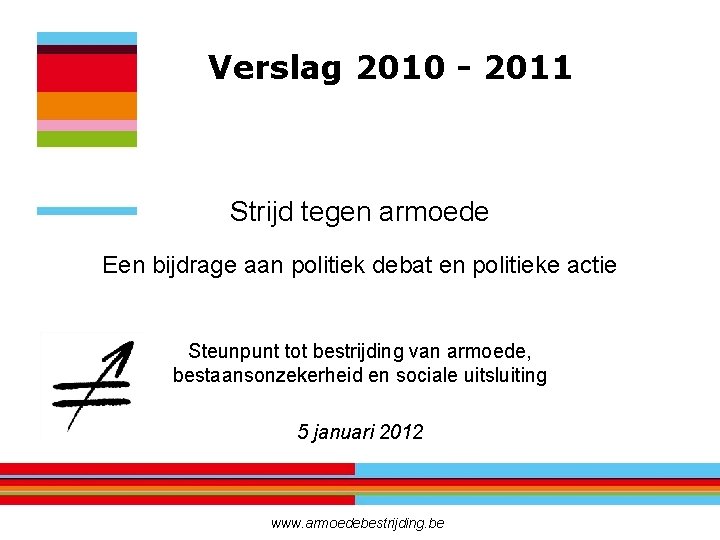 Verslag 2010 - 2011

Strijd tegen armoede

Een bijdrage aan politiek debat en politieke actie

Steunpunt tot bestrijding van armoede, bestaansonzekerheid en sociale uitsluiting

5 januari 2012

www.armoedebestrijding.be